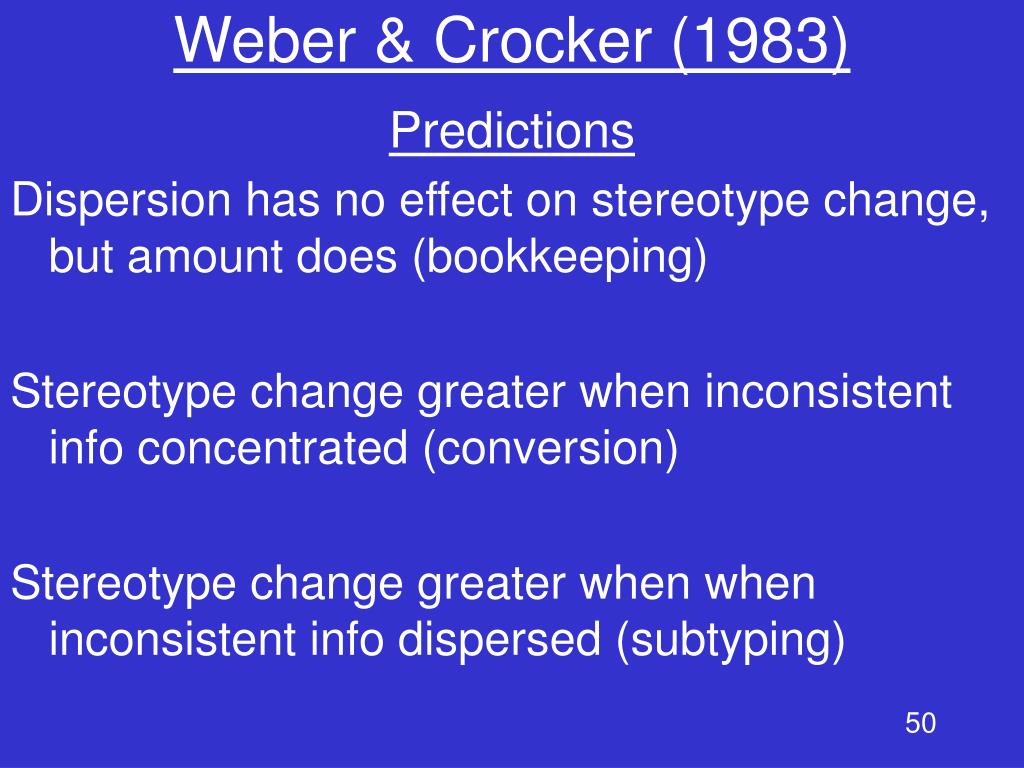 Weber & Crocker (1983)

Predictions

Dispersion has no effect on stereotype change, but amount does (bookkeeping)

Stereotype change greater when inconsistent info concentrated (conversion)

Stereotype change greater when when inconsistent info dispersed (subtyping)

50